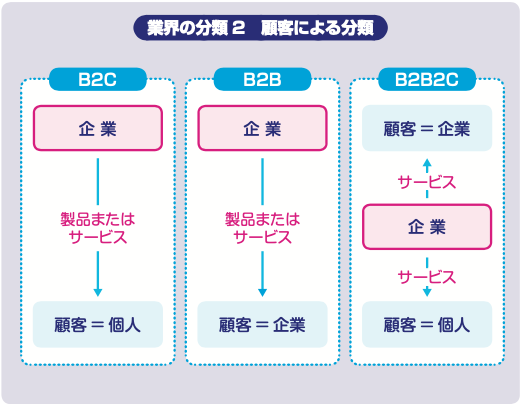 業界の分類 2　顧客による分類

B2C

企 業

製品または
サービス

顧客 = 個人

B2B

企 業

製品または
サービス

顧客 = 企業

B2B2C

顧客 = 企業

サービス

企 業

サービス

顧客 = 個人